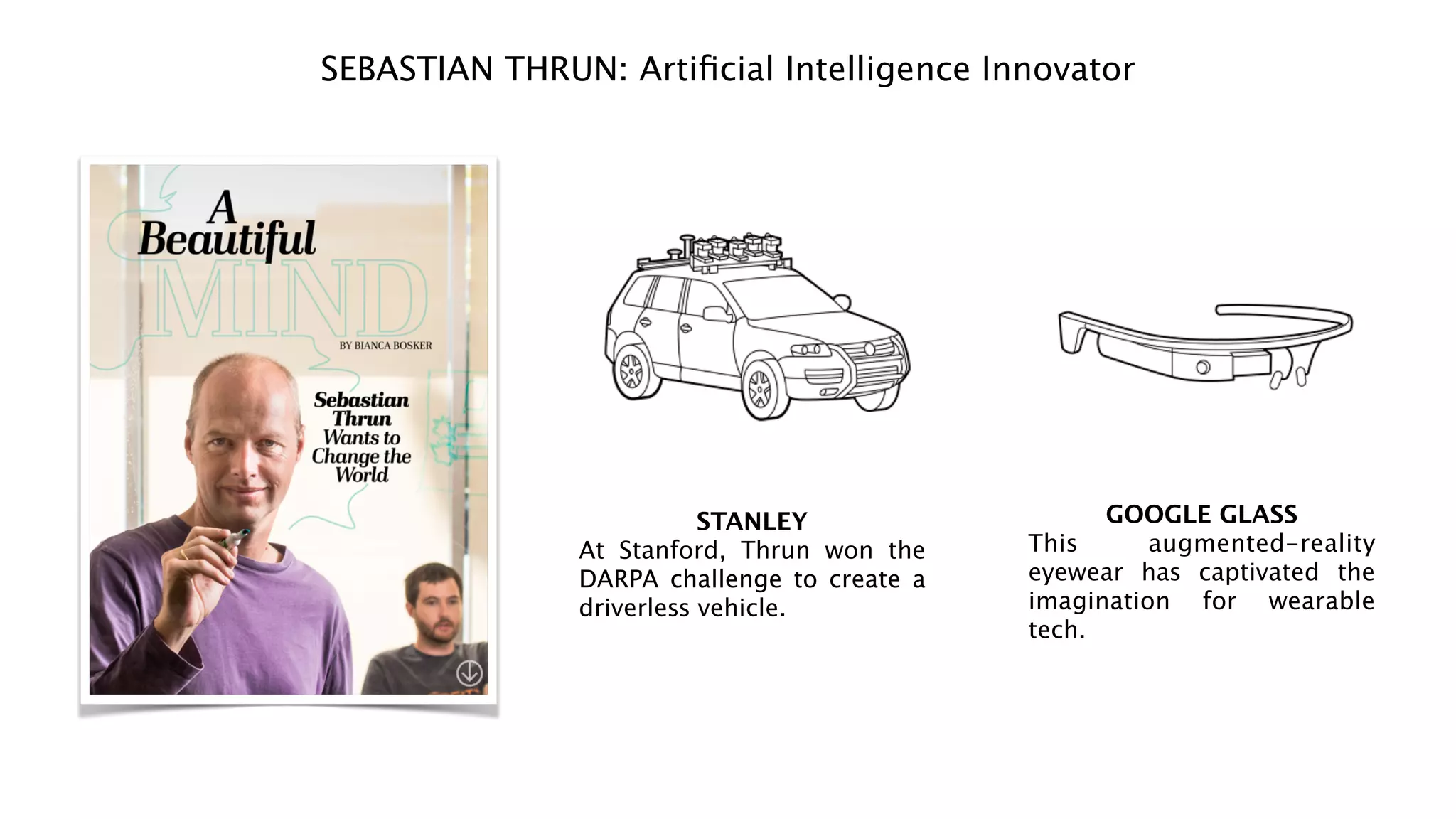 SEBASTIAN THRUN: Artificial Intelligence Innovator

A Beautiful MIND

BY BIANCA BOSKER

Sebastian Thrun Wants to Change the World

STANLEY
At Stanford, Thrun won the DARPA challenge to create a driverless vehicle.

GOOGLE GLASS
This augmented-reality eyewear has captivated the imagination for wearable tech.